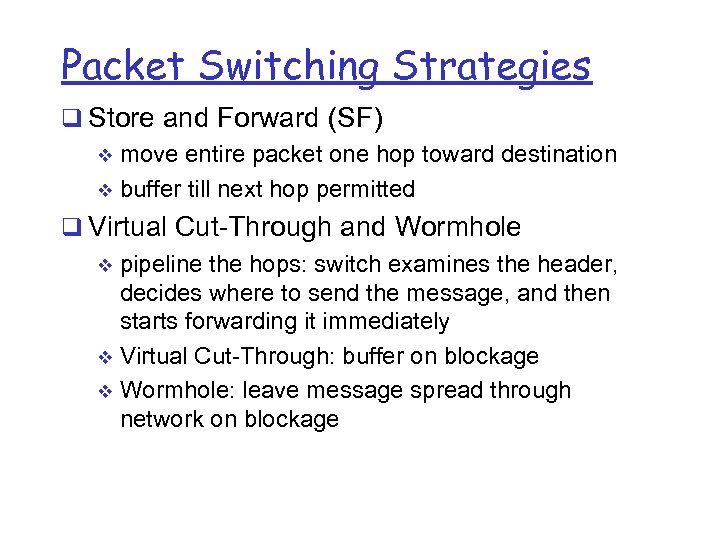 Packet Switching Strategies

❑ Store and Forward (SF)

❖ move entire packet one hop toward destination

❖ buffer till next hop permitted

❑ Virtual Cut-Through and Wormhole

❖ pipeline the hops: switch examines the header, decides where to send the message, and then starts forwarding it immediately

❖ Virtual Cut-Through: buffer on blockage

❖ Wormhole: leave message spread through network on blockage